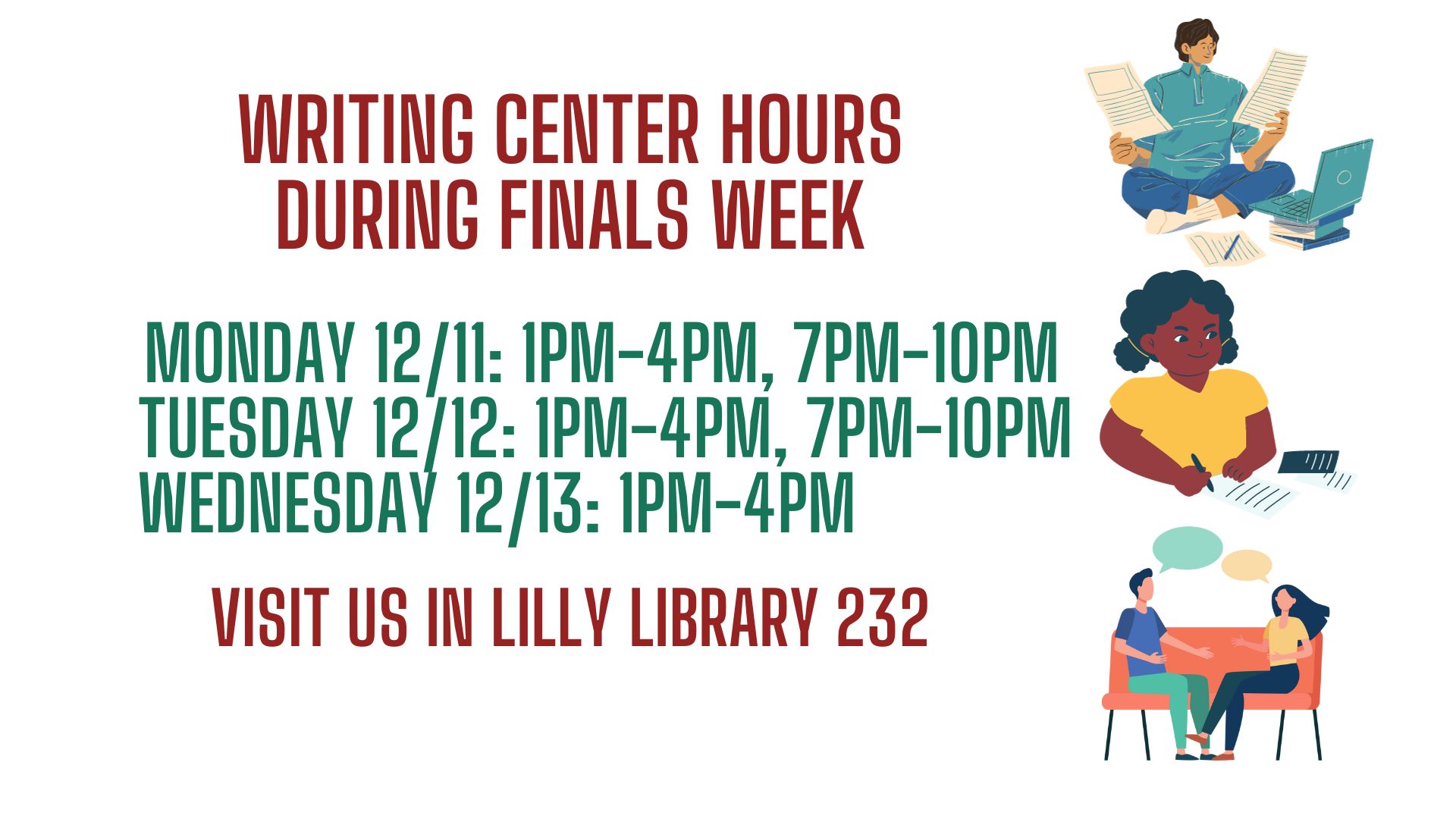 WRITING CENTER HOURS DURING FINALS WEEK

MONDAY 12/11: 1PM-4PM, 7PM-10PM
TUESDAY 12/12: 1PM-4PM, 7PM-10PM
WEDNESDAY 12/13: 1PM-4PM

VISIT US IN LILLY LIBRARY 232